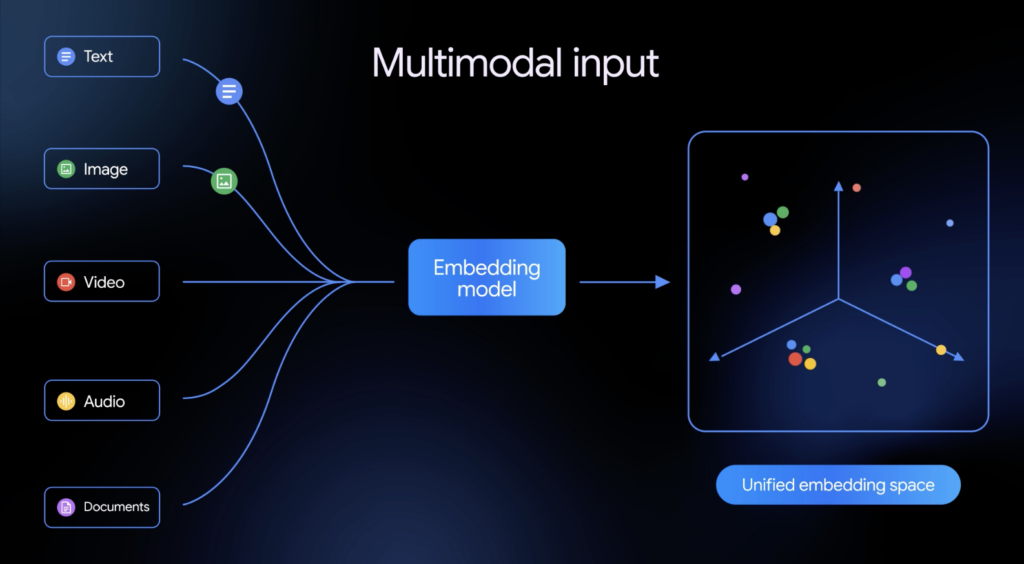 Multimodal input

Text

Image

Video

Audio

Documents

Embedding model

Unified embedding space